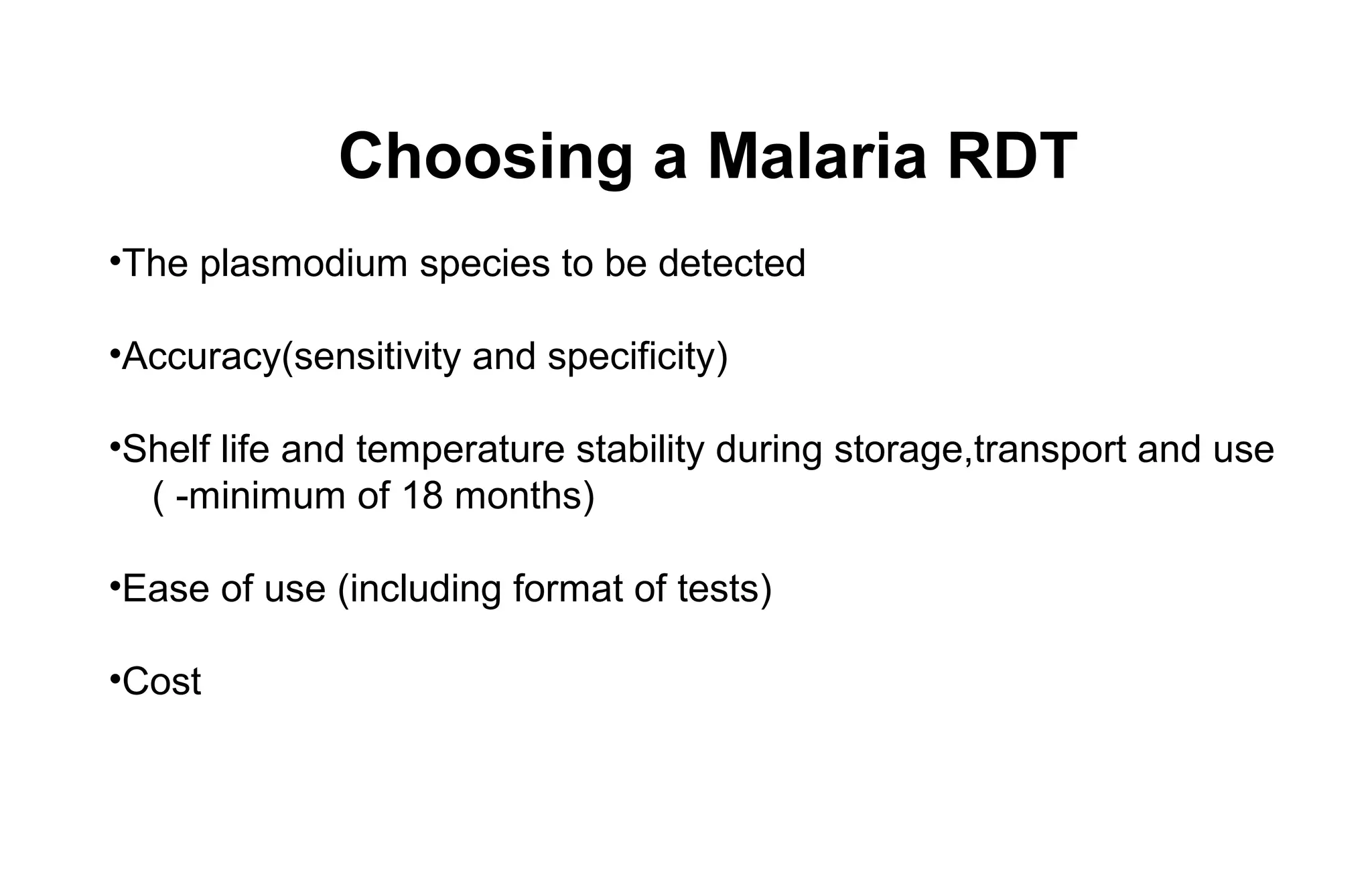 Choosing a Malaria RDT

•The plasmodium species to be detected

•Accuracy(sensitivity and specificity)

•Shelf life and temperature stability during storage,transport and use ( -minimum of 18 months)

•Ease of use (including format of tests)

•Cost